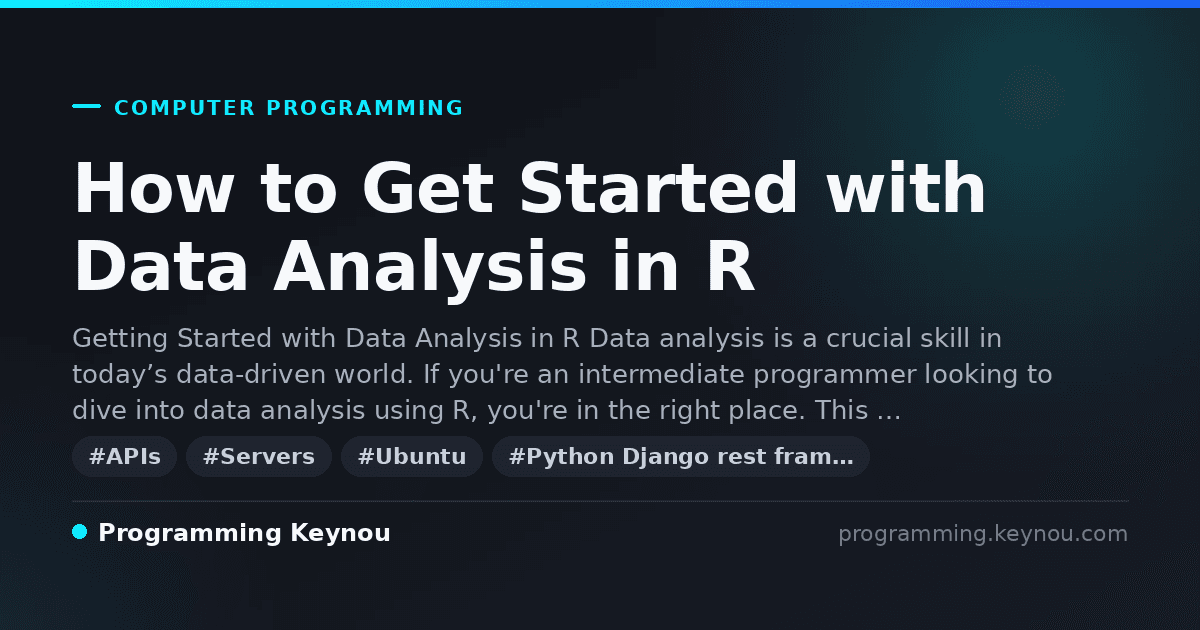 COMPUTER PROGRAMMING

How to Get Started with Data Analysis in R

Getting Started with Data Analysis in R Data analysis is a crucial skill in today’s data-driven world. If you're an intermediate programmer looking to dive into data analysis using R, you're in the right place. This …

#APIs #Servers #Ubuntu #Python Django rest fram…

Programming Keynou

programming.keynou.com